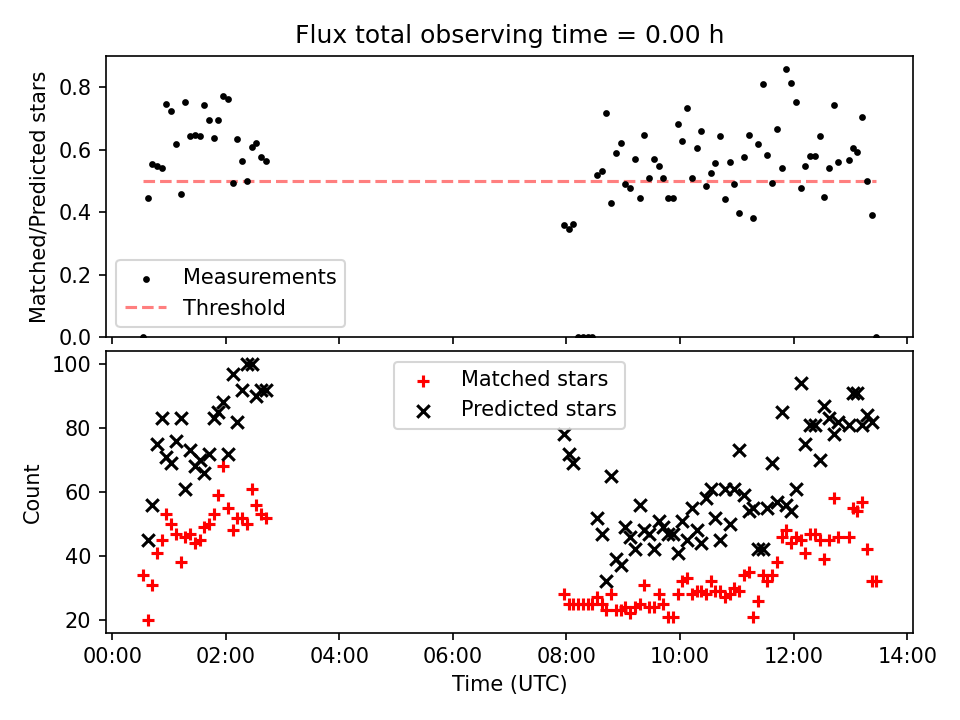 Flux total observing time = 0.00 h

Matched/Predicted stars

0.8
0.6
0.4
0.2
0.0

Measurements
Threshold

Count

100
80
60
40
20

Matched stars
Predicted stars

00:00 02:00 04:00 06:00 08:00 10:00 12:00 14:00

Time (UTC)